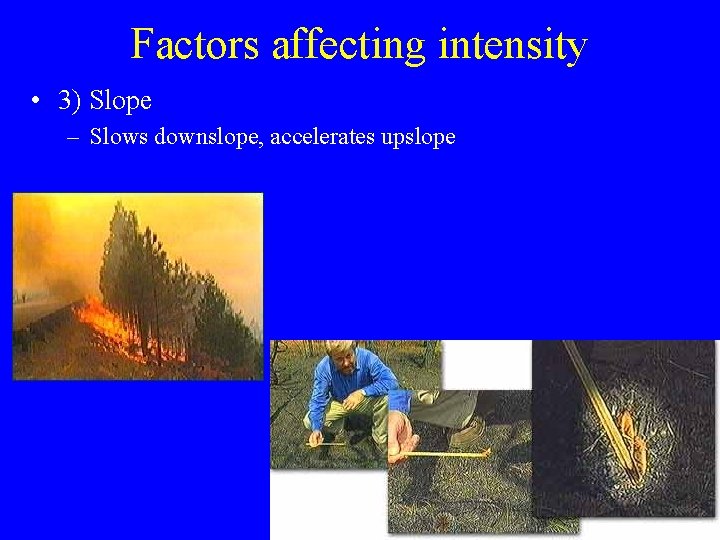 Factors affecting intensity

• 3) Slope
– Slows downslope, accelerates upslope